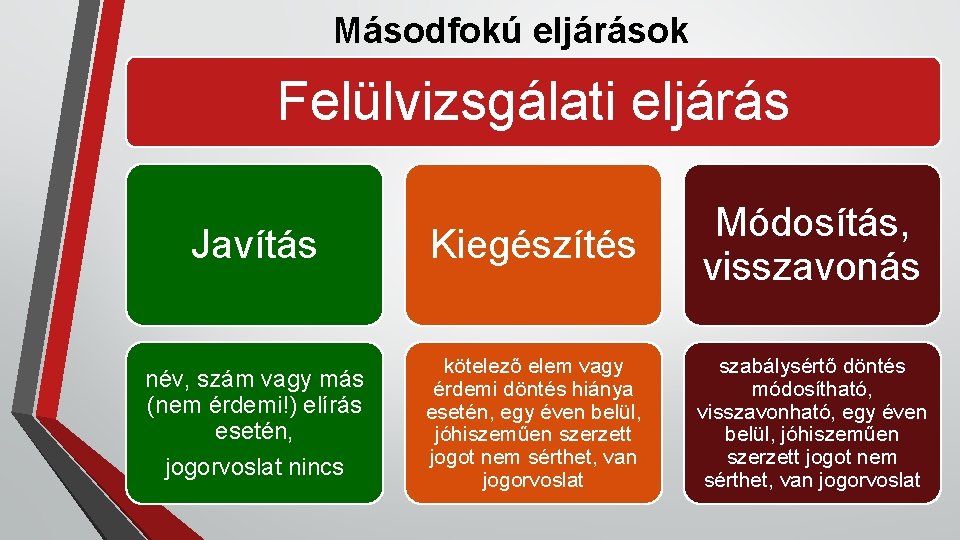 Másodfokú eljárások

Felülvizsgálati eljárás

Javítás

Kiegészítés

Módosítás, visszavonás

név, szám vagy más (nem érdemi!) elírás esetén,

jogorvoslat nincs

kötelező elem vagy érdemi döntés hiánya esetén, egy éven belül, jóhiszeműen szerzett jogot nem sérthet, van jogorvoslat

szabálysértő döntés módosítható, visszavonható, egy éven belül, jóhiszeműen szerzett jogot nem sérthet, van jogorvoslat